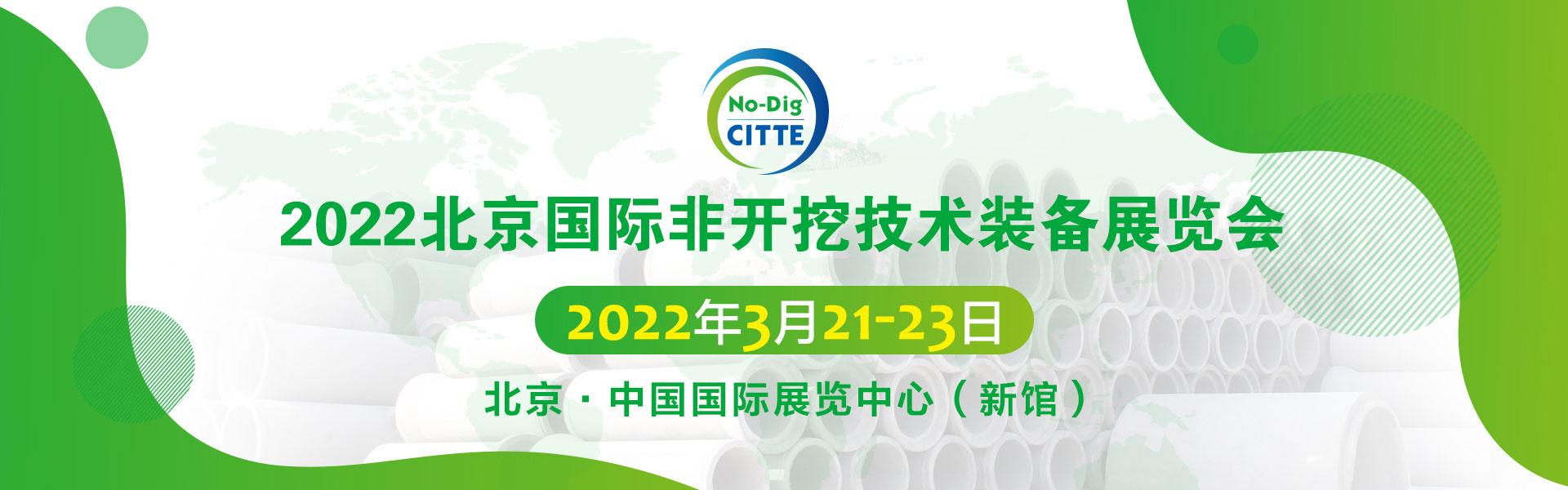 No-Dig
CITTE

2022北京国际非开挖技术装备展览会

2022年3月21-23日

北京 · 中国国际展览中心（新馆）